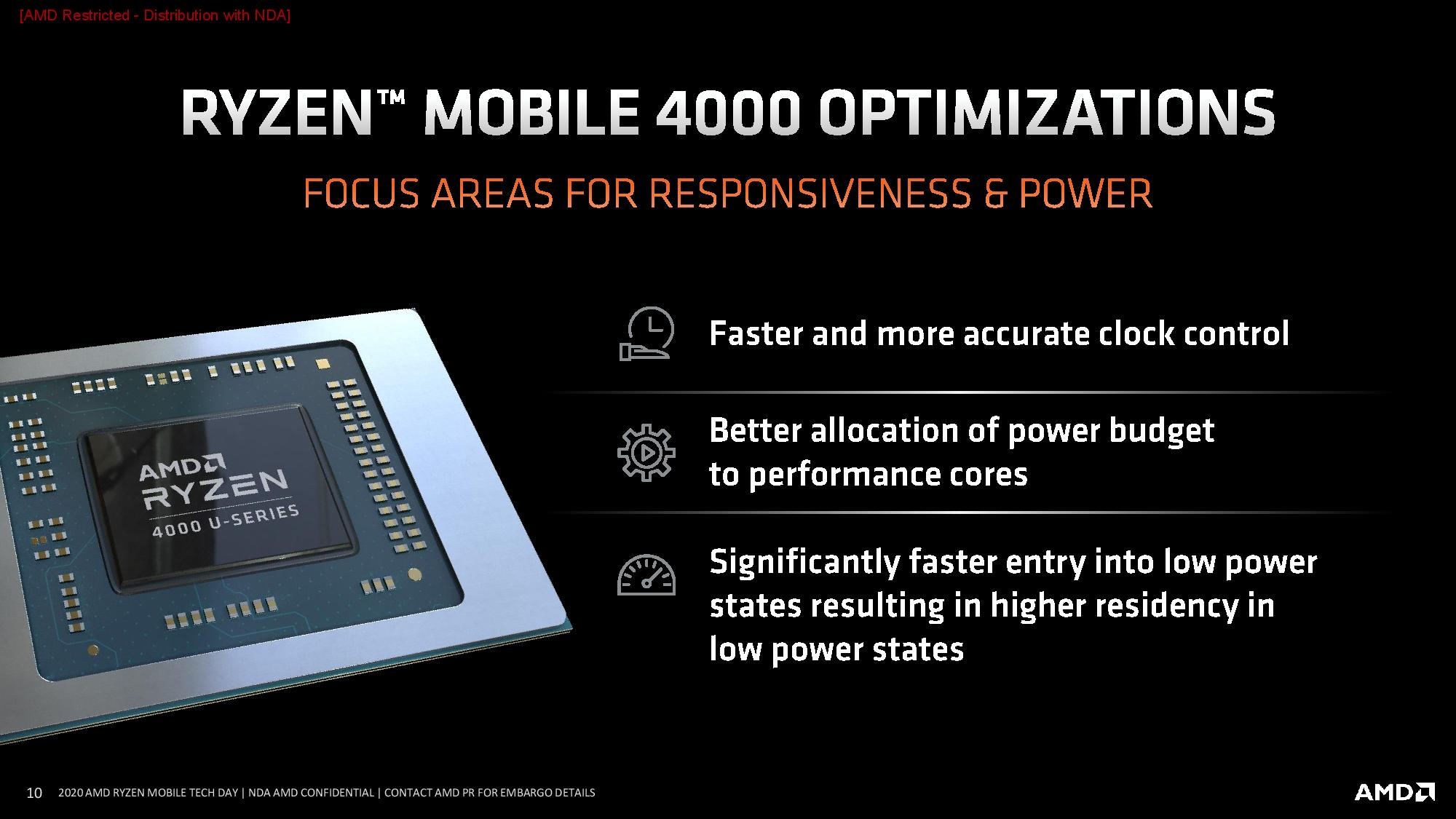 [AMD Restricted - Distribution with NDA]

RYZEN™ MOBILE 4000 OPTIMIZATIONS

FOCUS AREAS FOR RESPONSIVENESS & POWER

AMD RYZEN 4000 U-SERIES

Faster and more accurate clock control

Better allocation of power budget to performance cores

Significantly faster entry into low power states resulting in higher residency in low power states

10 2020 AMD RYZEN MOBILE TECH DAY | NDA AMD CONFIDENTIAL | CONTACT AMD PR FOR EMBARGO DETAILS

AMD